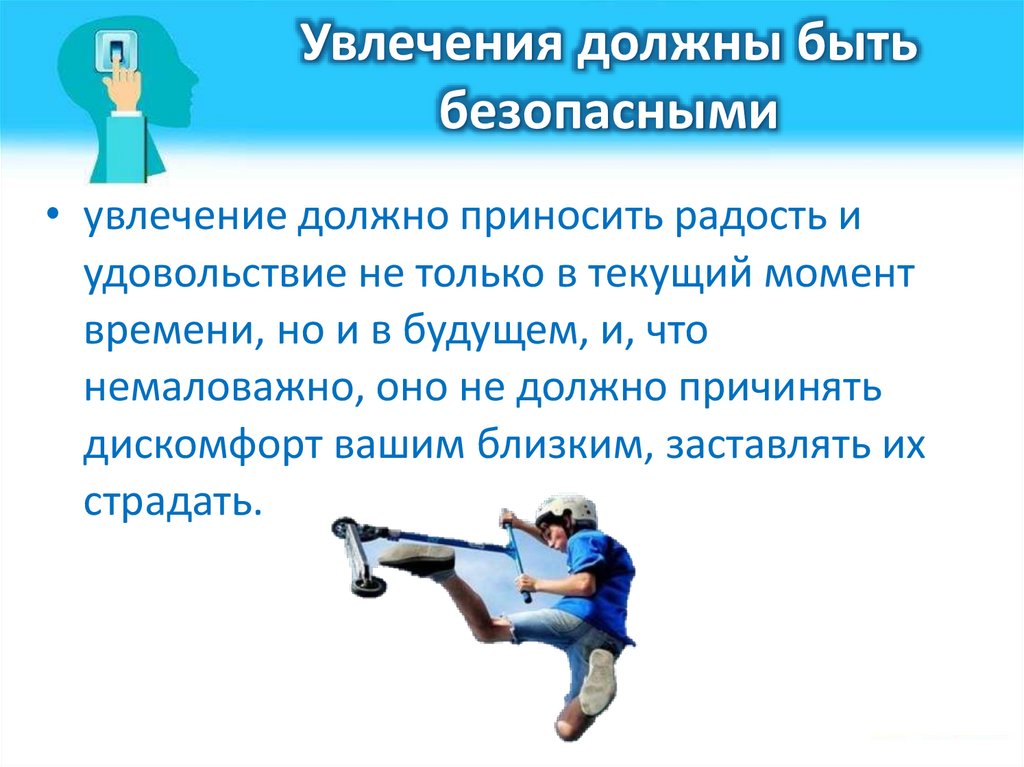 Увлечения должны быть безопасными

• увлечение должно приносить радость и удовольствие не только в текущий момент времени, но и в будущем, и, что немаловажно, оно не должно причинять дискомфорт вашим близким, заставлять их страдать.